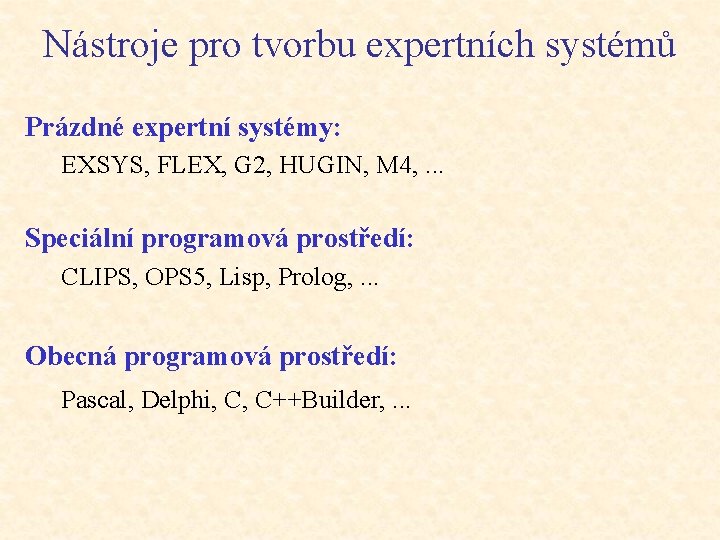 Nástroje pro tvorbu expertních systémů

Prázdné expertní systémy:

EXSYS, FLEX, G2, HUGIN, M4, ...

Speciální programová prostředí:

CLIPS, OPS5, Lisp, Prolog, ...

Obecná programová prostředí:

Pascal, Delphi, C, C++Builder, ...